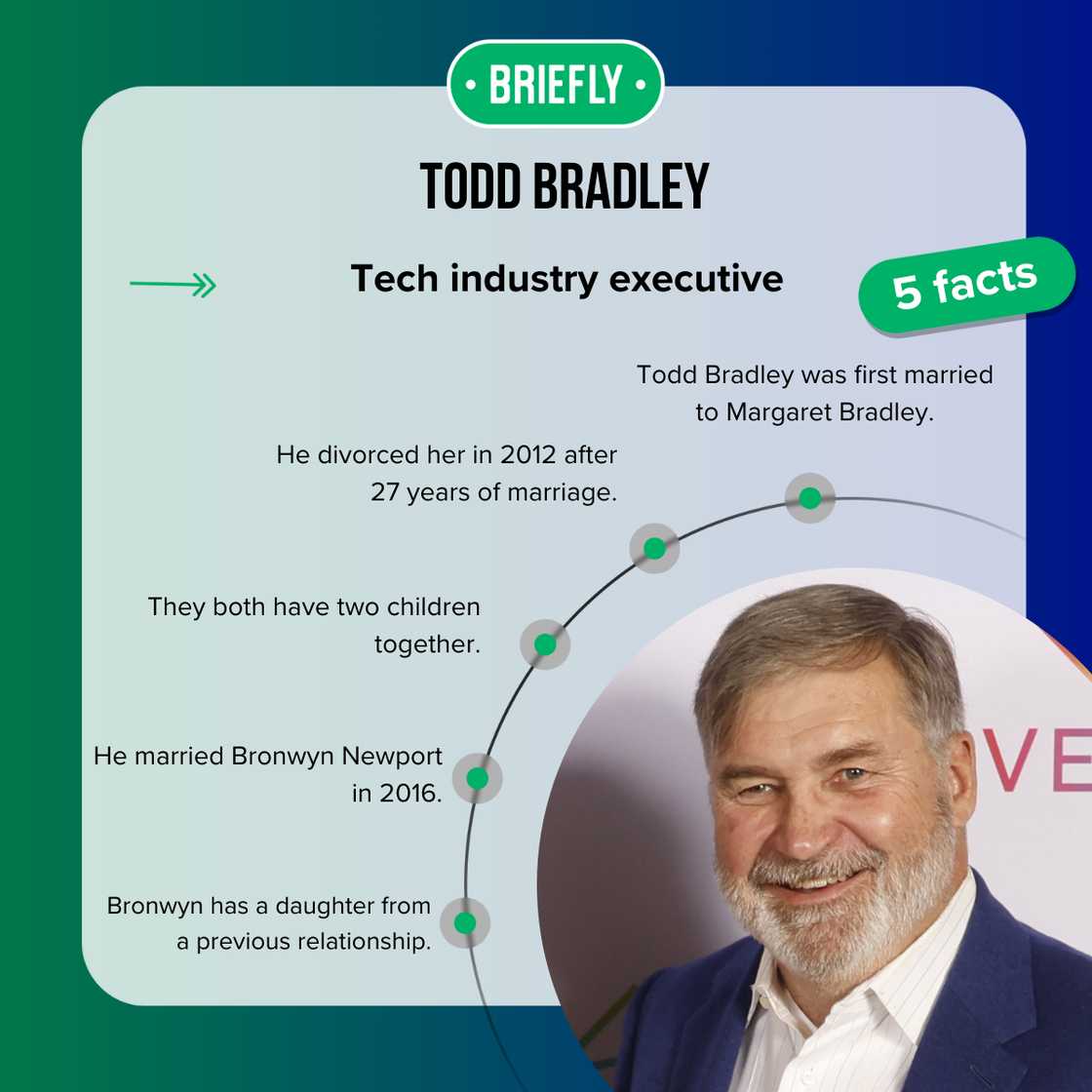 • BRIEFLY •

TODD BRADLEY

Tech industry executive

5 facts

Todd Bradley was first married to Margaret Bradley.

He divorced her in 2012 after 27 years of marriage.

They both have two children together.

He married Bronwyn Newport in 2016.

Bronwyn has a daughter from a previous relationship.

VE